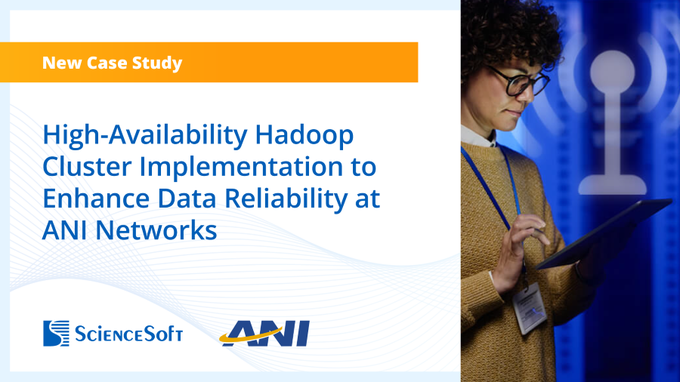 New Case Study

High-Availability Hadoop Cluster Implementation to Enhance Data Reliability at ANI Networks

ScienceSoft

ANI